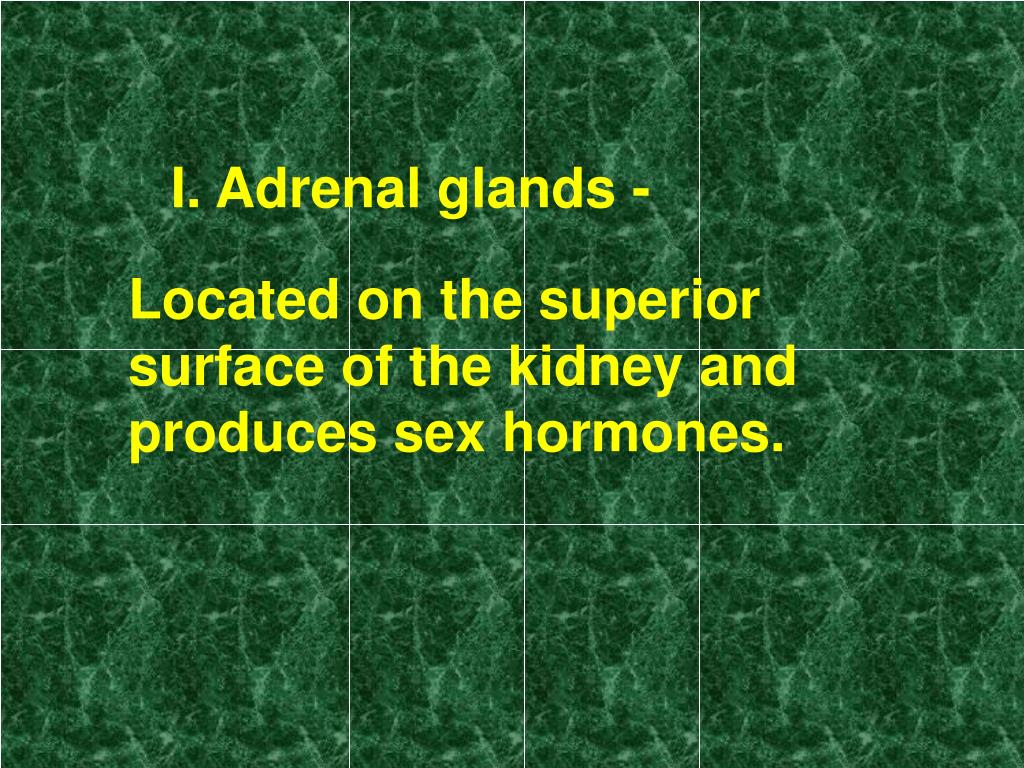 I. Adrenal glands -

Located on the superior surface of the kidney and produces sex hormones.